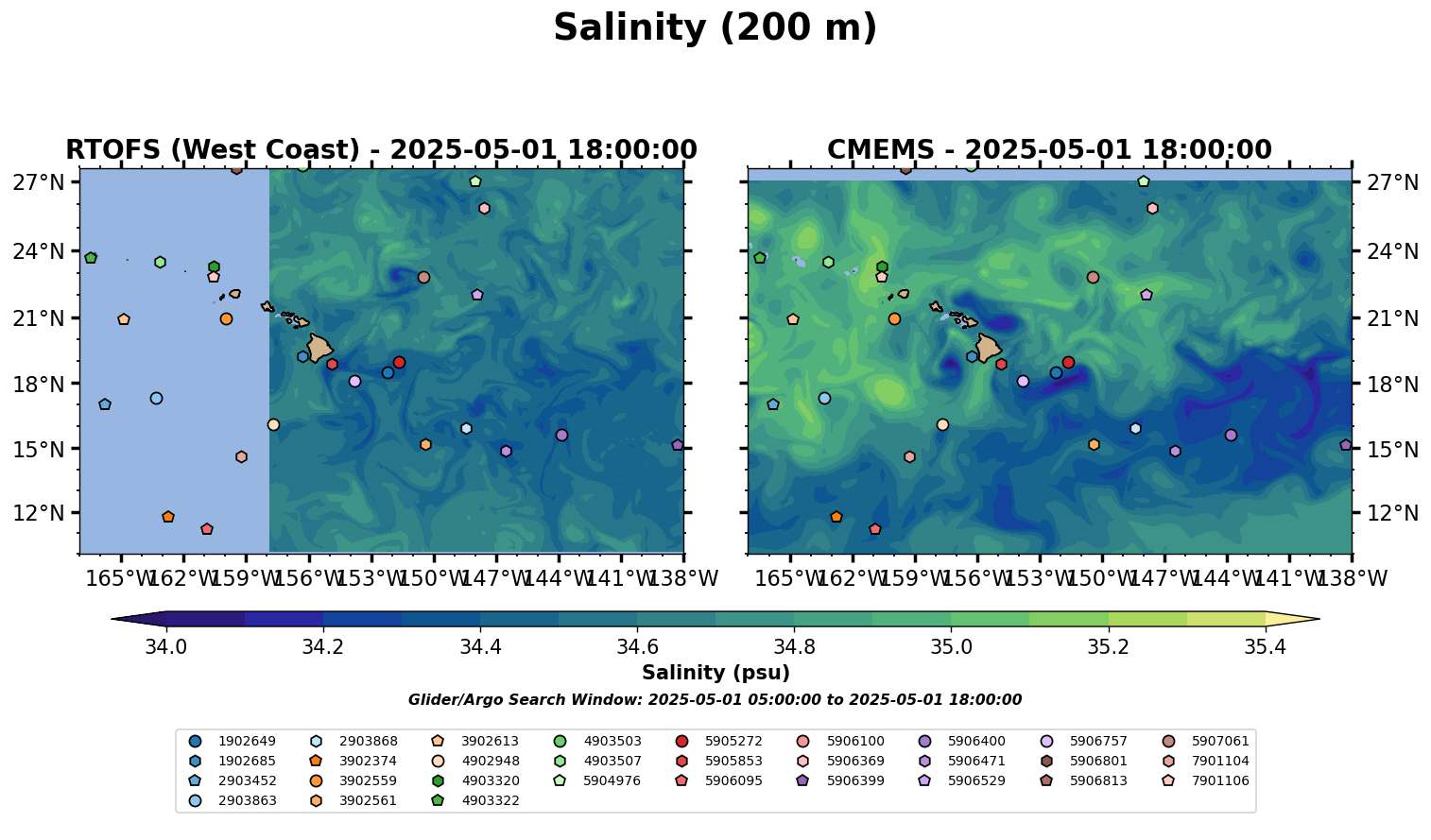 Salinity (200 m)

RTOFS (West Coast) - 2025-05-01 18:00:00

27°N
24°N
21°N
18°N
15°N
12°N

165°W 162°W 159°W 156°W 153°W 150°W 147°W 144°W 141°W 138°W

CMEMS - 2025-05-01 18:00:00

27°N
24°N
21°N
18°N
15°N
12°N

165°W 162°W 159°W 156°W 153°W 150°W 147°W 144°W 141°W 138°W

34.0 34.2 34.4 34.6 34.8 35.0 35.2 35.4

Salinity (psu)

Glider/Argo Search Window: 2025-05-01 05:00:00 to 2025-05-01 18:00:00

1902649
1902685
2903452
2903863
2903868
3902374
3902559
3902561
3902613
4902948
4903320
4903322
4903503
4903507
5904976
5905272
5905853
5906095
5906100
5906369
5906399
5906400
5906471
5906529
5906757
5906801
5906813
5907061
7901104
7901106